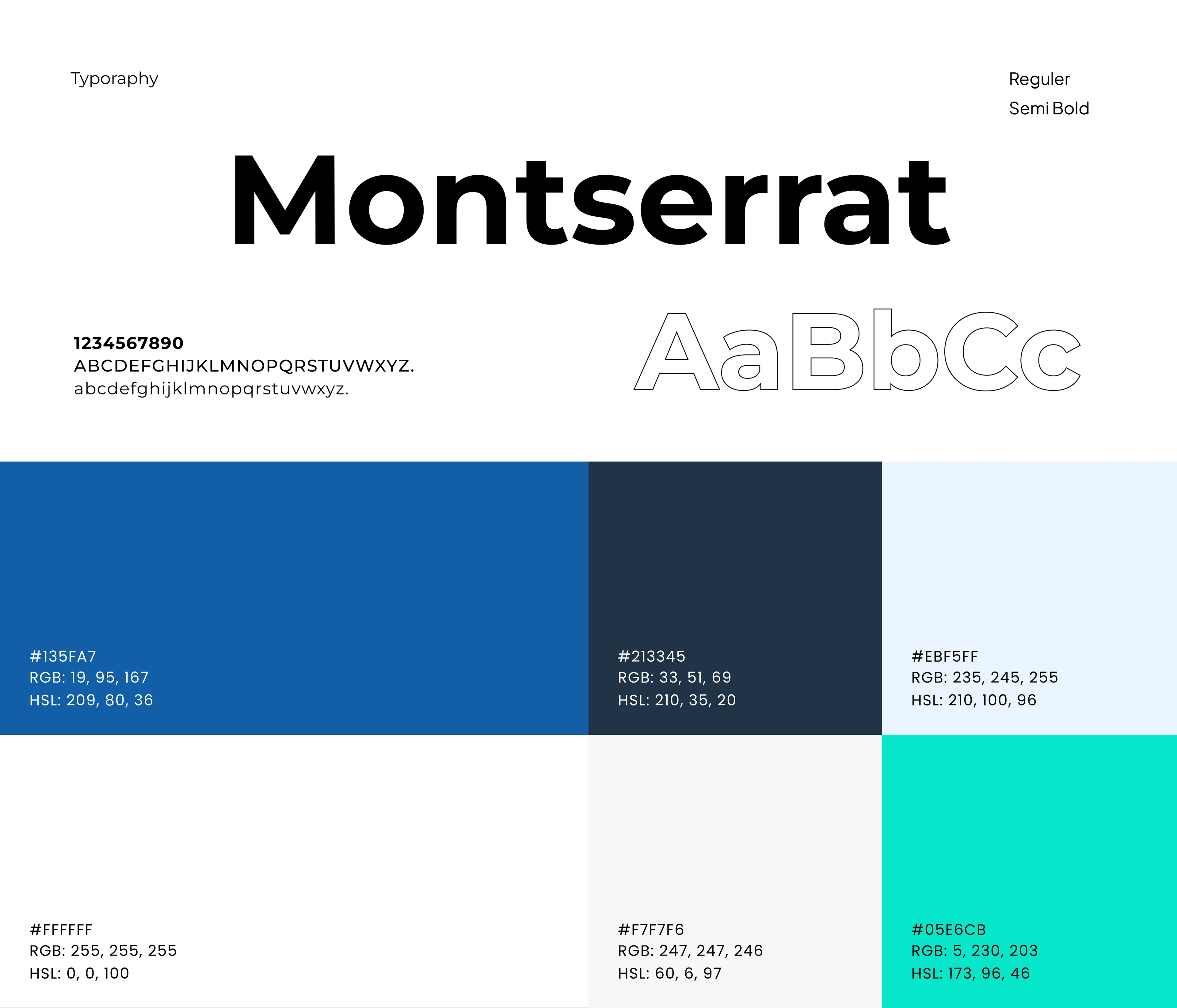 Typoraphy

Reguler
Semi Bold

Montserrat

1234567890
ABCDEFGHIJKLMNOPQRSTUVWXYZ.
abcdefghijklmnopqrstuvwxyz.

AaBbCc

#135FA7
RGB: 19, 95, 167
HSL: 209, 80, 36

#213345
RGB: 33, 51, 69
HSL: 210, 35, 20

#EBF5FF
RGB: 235, 245, 255
HSL: 210, 100, 96

#FFFFFF
RGB: 255, 255, 255
HSL: 0, 0, 100

#F7F7F6
RGB: 247, 247, 246
HSL: 60, 6, 97

#05E6CB
RGB: 5, 230, 203
HSL: 173, 96, 46